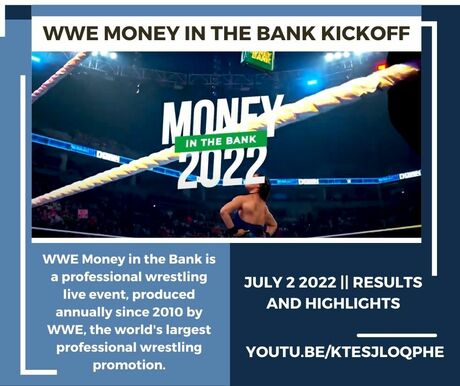 WWE MONEY IN THE BANK KICKOFF

MONEY
IN THE BANK
2022

WWE Money in the Bank is a professional wrestling live event, produced annually since 2010 by WWE, the world's largest professional wrestling promotion.

JULY 2 2022 || RESULTS AND HIGHLIGHTS

YOUTU.BE/KTESJLOQPHE